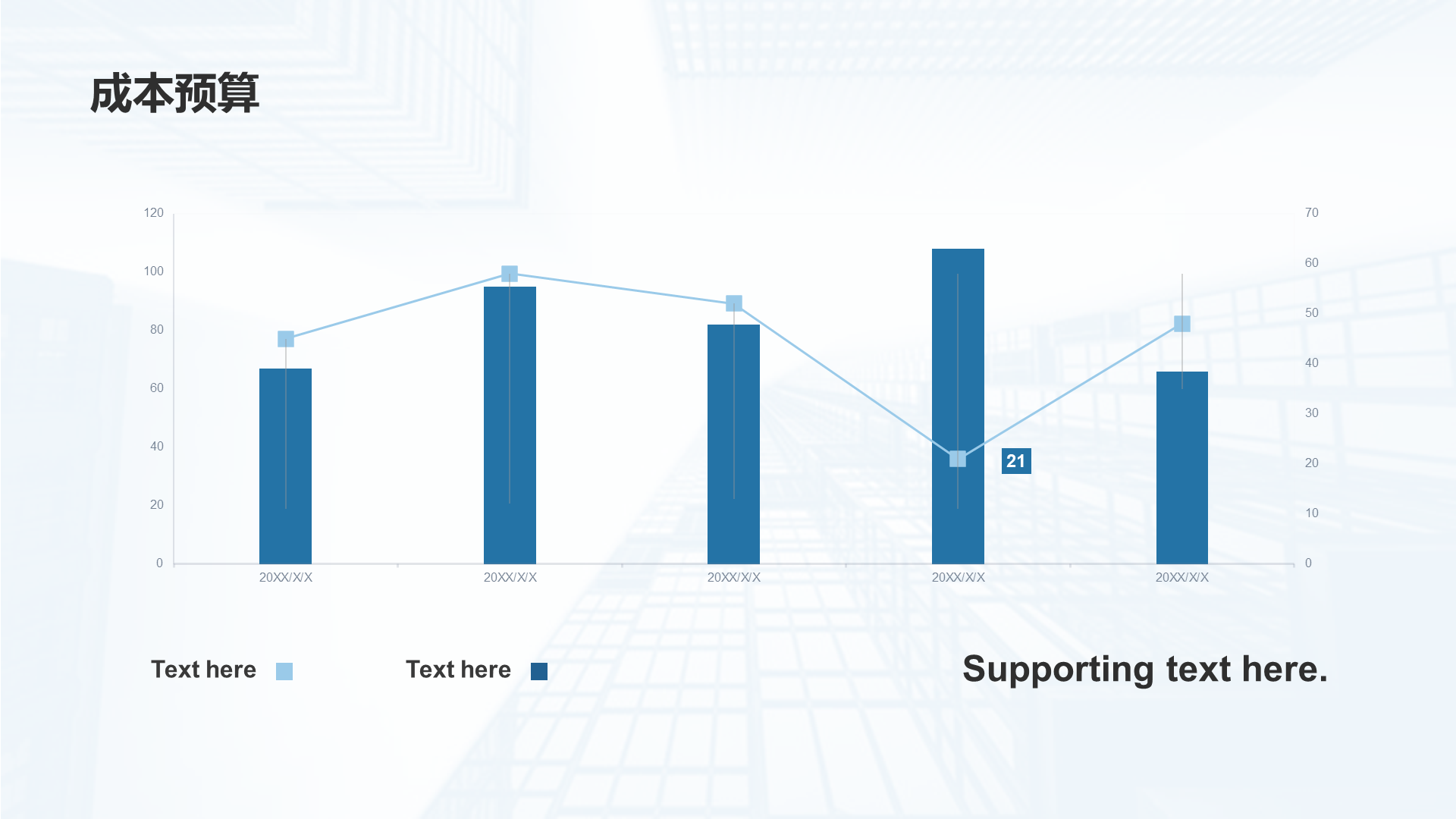 成本预算

120
100
80
60
40
20
0

70
60
50
40
30
20
10
0

21

20XX/X/X
20XX/X/X
20XX/X/X
20XX/X/X
20XX/X/X

Text here

Text here

Supporting text here.